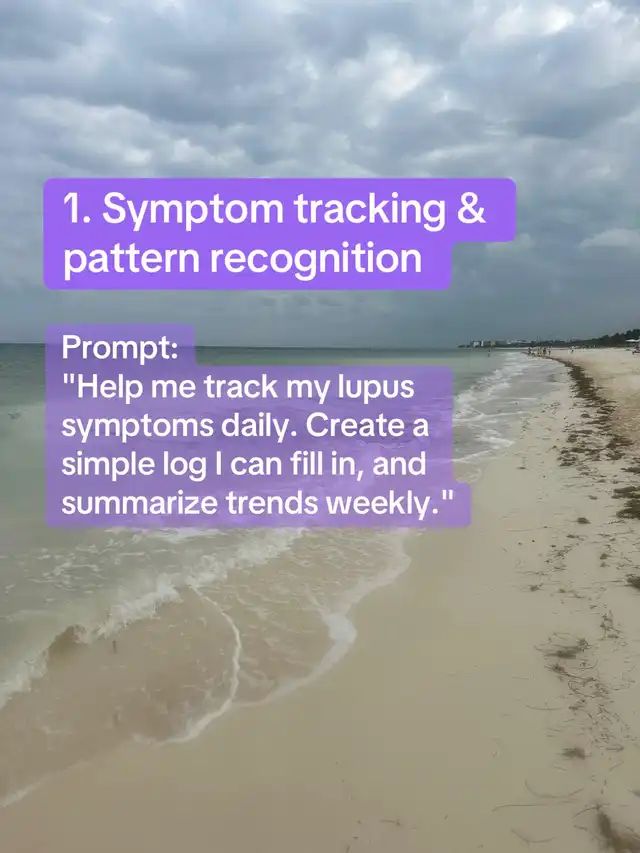 1. Symptom tracking & pattern recognition

Prompt:
"Help me track my lupus symptoms daily. Create a simple log I can fill in, and summarize trends weekly."